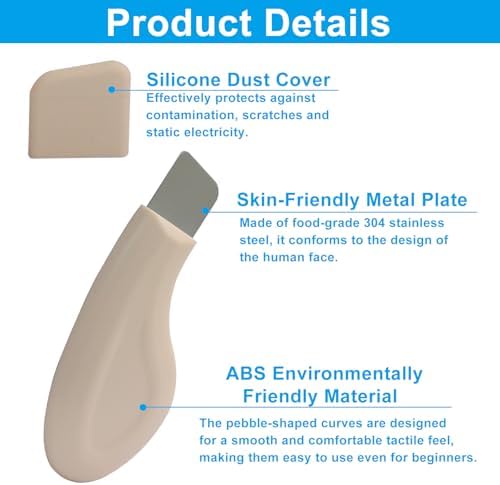 Product Details

Silicone Dust Cover
Effectively protects against contamination, scratches and static electricity.

Skin-Friendly Metal Plate
Made of food-grade 304 stainless steel, it conforms to the design of the human face.

ABS Environmentally Friendly Material
The pebble-shaped curves are designed for a smooth and comfortable tactile feel, making them easy to use even for beginners.